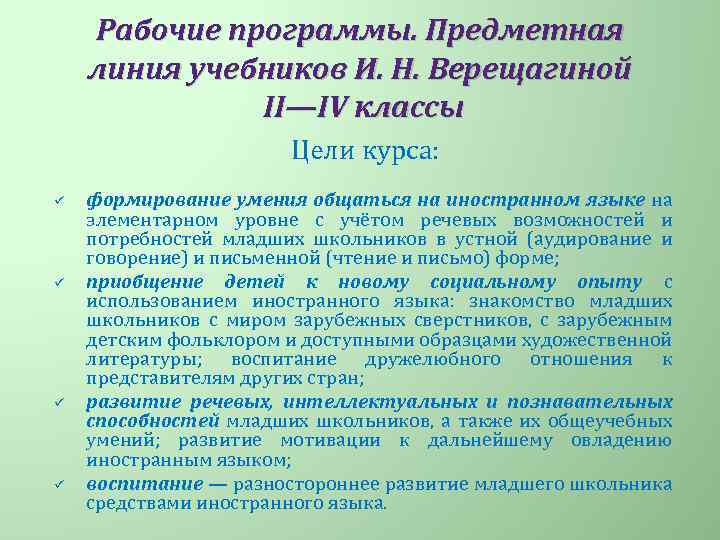 Рабочие программы. Предметная линия учебников И. Н. Верещагиной II—IV классы

Цели курса:

✓ формирование умения общаться на иностранном языке на элементарном уровне с учётом речевых возможностей и потребностей младших школьников в устной (аудирование и говорение) и письменной (чтение и письмо) форме;

✓ приобщение детей к новому социальному опыту с использованием иностранного языка: знакомство младших школьников с миром зарубежных сверстников, с зарубежным детским фольклором и доступными образцами художественной литературы; воспитание дружелюбного отношения к представителям других стран;

✓ развитие речевых, интеллектуальных и познавательных способностей младших школьников, а также их общеучебных умений; развитие мотивации к дальнейшему овладению иностранным языком;

✓ воспитание — разностороннее развитие младшего школьника средствами иностранного языка.